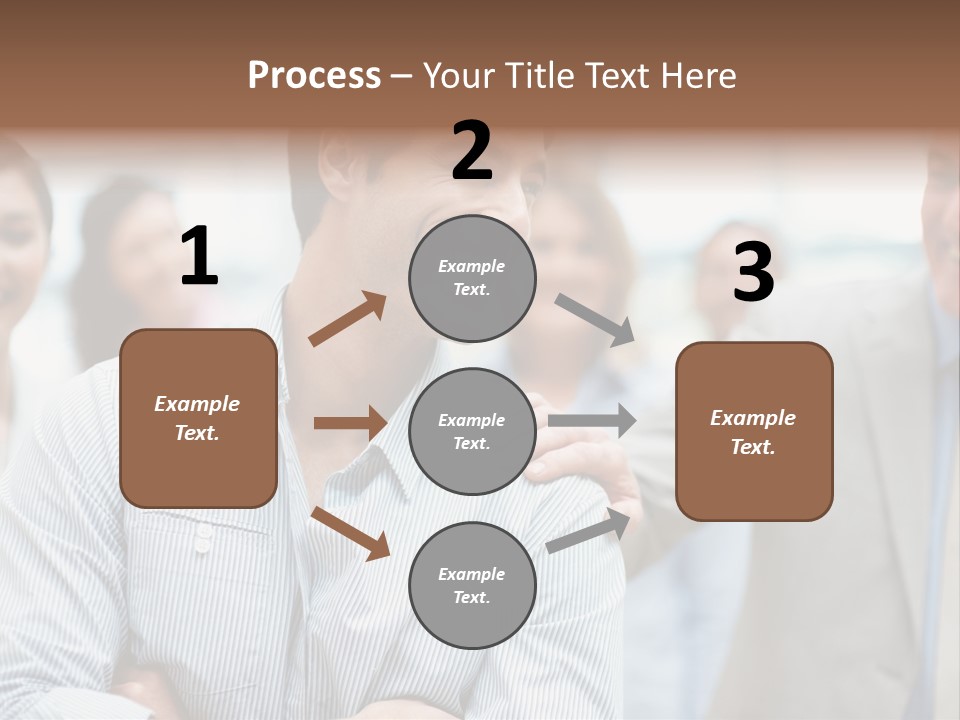 Process – Your Title Text Here

1

Example Text.

2

Example Text.

Example Text.

Example Text.

3

Example Text.